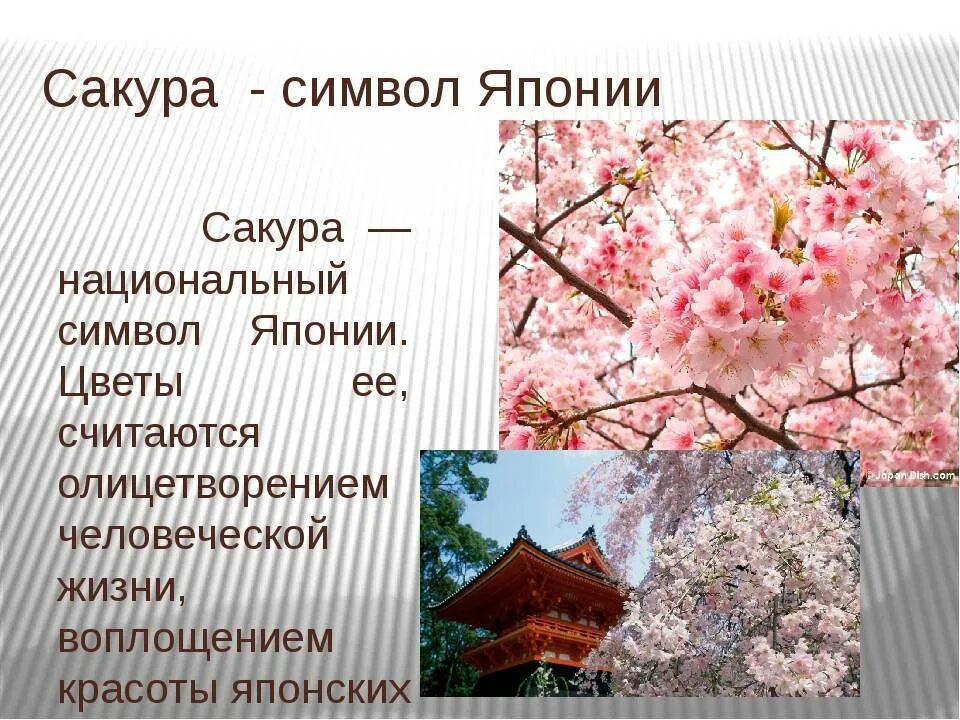 Сакура - символ Японии

Сакура — национальный символ Японии. Цветы ее, считаются олицетворением человеческой жизни, воплощением красоты японских

© Japan Dish.com